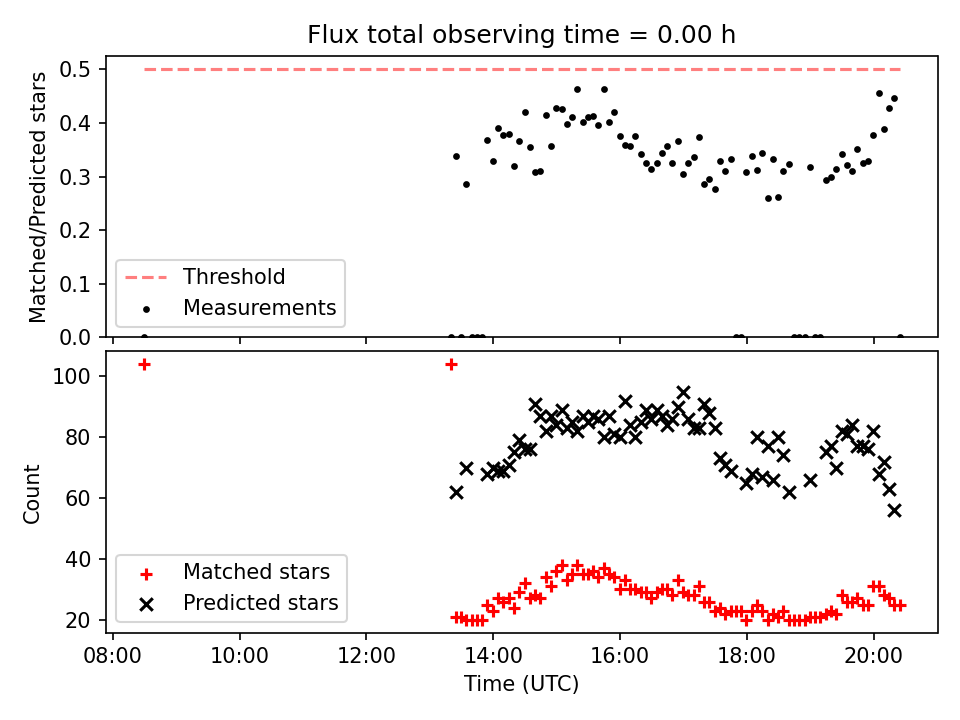 Flux total observing time = 0.00 h

Matched/Predicted stars

0.5
0.4
0.3
0.2
0.1
0.0

Threshold
Measurements

Count

100
80
60
40
20

Matched stars
Predicted stars

08:00 10:00 12:00 14:00 16:00 18:00 20:00

Time (UTC)